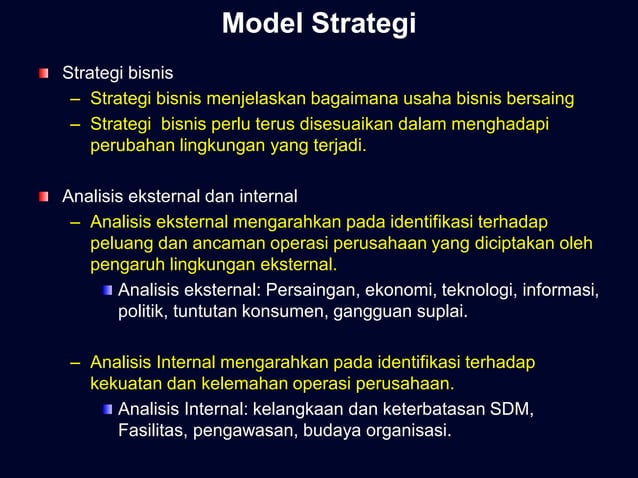 Model Strategi

Strategi bisnis

– Strategi bisnis menjelaskan bagaimana usaha bisnis bersaing

– Strategi bisnis perlu terus disesuaikan dalam menghadapi perubahan lingkungan yang terjadi.

Analisis eksternal dan internal

– Analisis eksternal mengarahkan pada identifikasi terhadap peluang dan ancaman operasi perusahaan yang diciptakan oleh pengaruh lingkungan eksternal.

Analisis eksternal: Persaingan, ekonomi, teknologi, informasi, politik, tuntutan konsumen, gangguan suplai.

– Analisis Internal mengarahkan pada identifikasi terhadap kekuatan dan kelemahan operasi perusahaan.

Analisis Internal: kelangkaan dan keterbatasan SDM, Fasilitas, pengawasan, budaya organisasi.